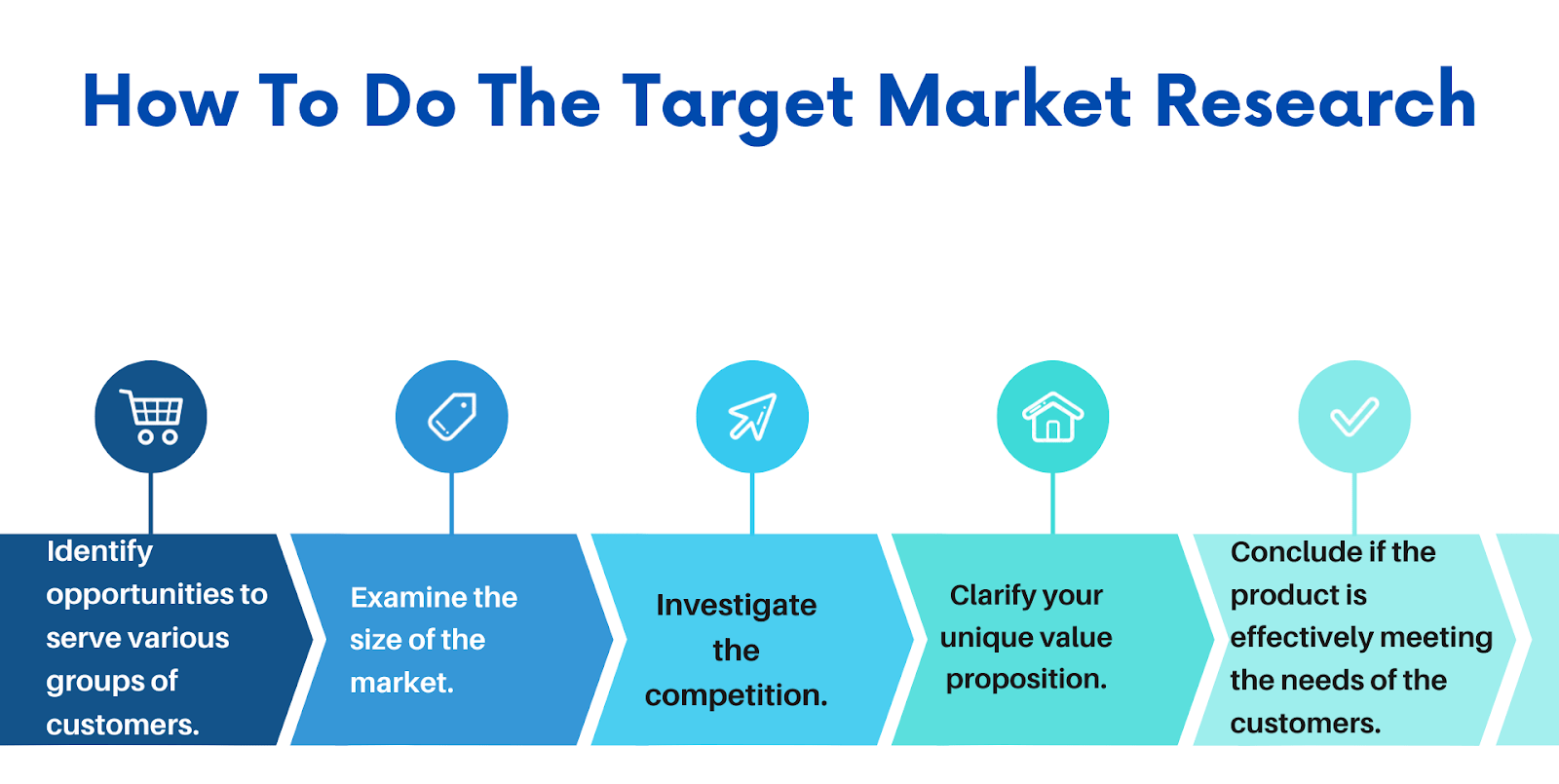 How To Do The Target Market Research

Identify opportunities to serve various groups of customers.

Examine the size of the market.

Investigate the competition.

Clarify your unique value proposition.

Conclude if the product is effectively meeting the needs of the customers.